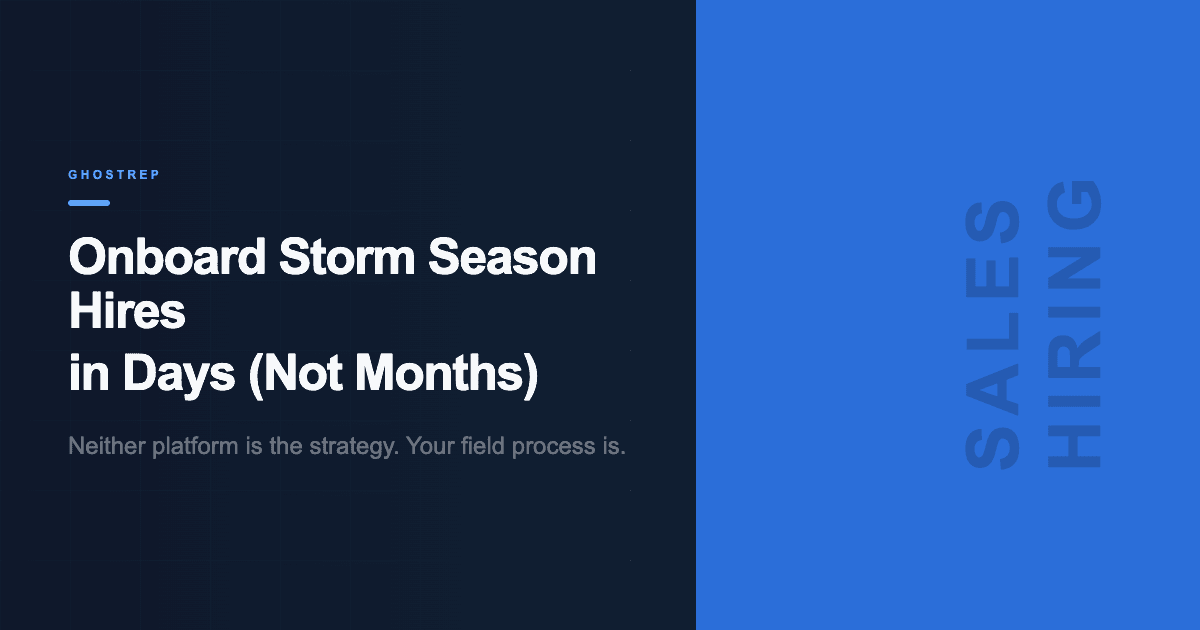 GHOSTREP

Onboard Storm Season Hires
in Days (Not Months)

Neither platform is the strategy. Your field process is.

SALES
HIRING